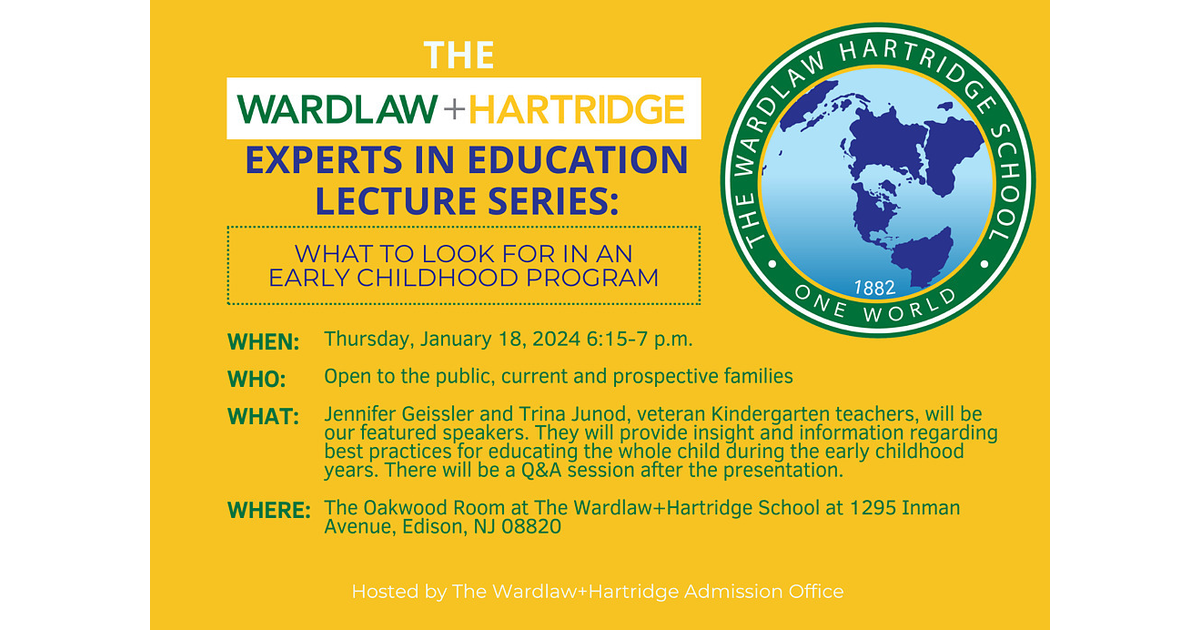 THE

WARDLAW+HARTRIDGE

EXPERTS IN EDUCATION LECTURE SERIES:

WHAT TO LOOK FOR IN AN EARLY CHILDHOOD PROGRAM

THE WARDLAW HARTRIDGE SCHOOL

1882

ONE WORLD

WHEN: Thursday, January 18, 2024 6:15-7 p.m.

WHO: Open to the public, current and prospective families

WHAT: Jennifer Geissler and Trina Junod, veteran Kindergarten teachers, will be our featured speakers. They will provide insight and information regarding best practices for educating the whole child during the early childhood years. There will be a Q&A session after the presentation.

WHERE: The Oakwood Room at The Wardlaw+Hartridge School at 1295 Inman Avenue, Edison, NJ 08820

Hosted by The Wardlaw+Hartridge Admission Office